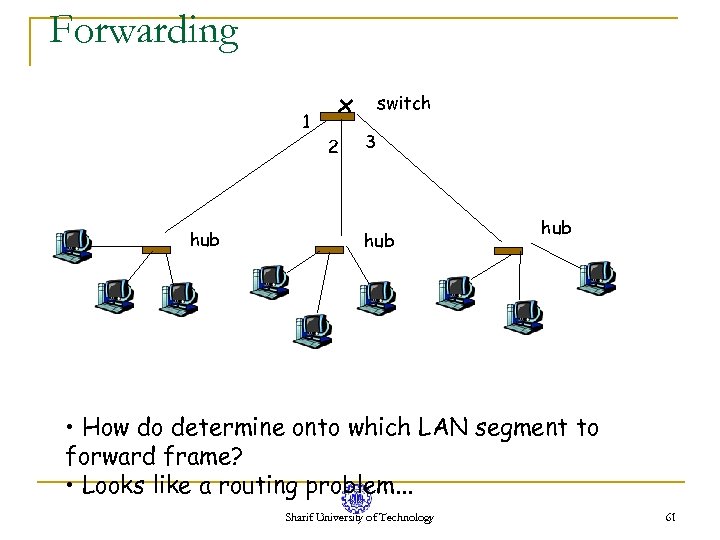 Forwarding

switch

1

2

3

hub

hub

hub

• How do determine onto which LAN segment to forward frame?

• Looks like a routing problem...

Sharif University of Technology

61